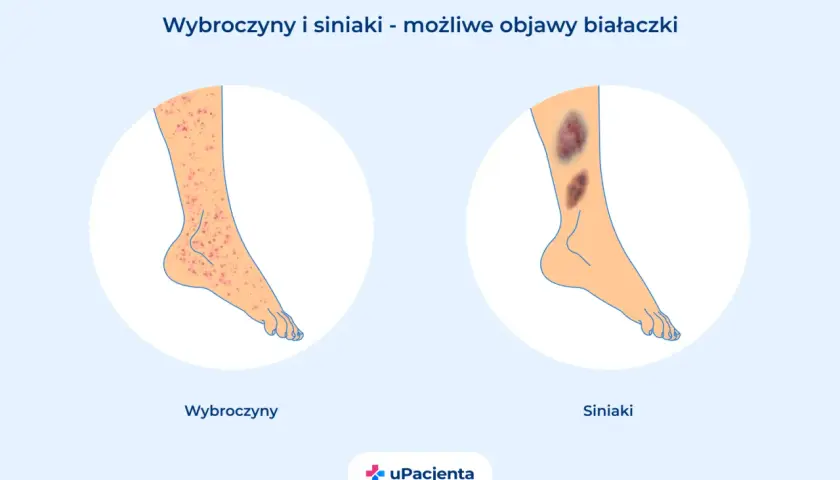 Wybroczyny i siniaki - możliwe objawy białaczki

Wybroczyny

Siniaki

uPacjenta